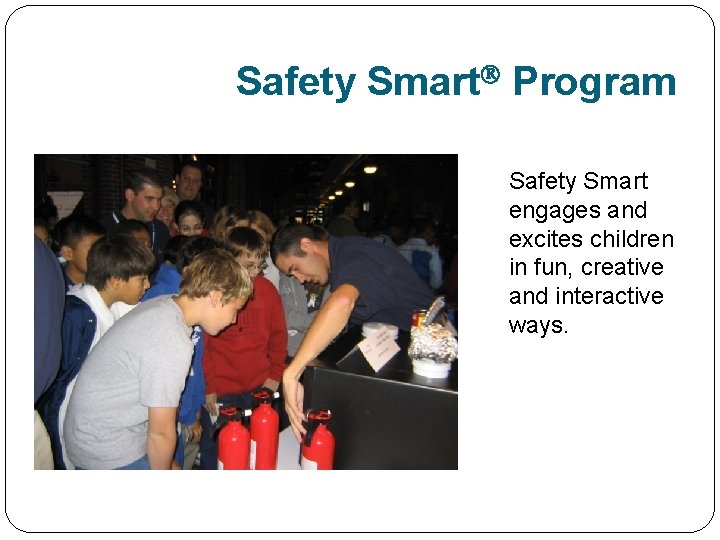 Safety Smart® Program

Safety Smart engages and excites children in fun, creative and interactive ways.